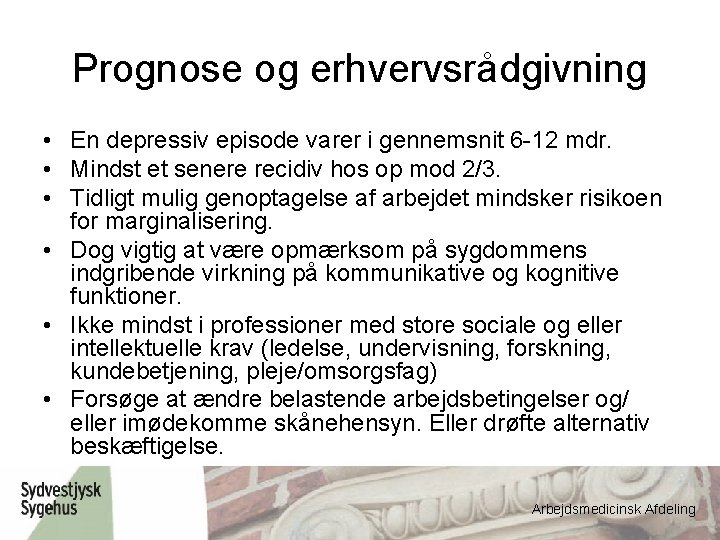 Prognose og erhvervsrådgivning

• En depressiv episode varer i gennemsnit 6-12 mdr.
• Mindst et senere recidiv hos op mod 2/3.
• Tidligt mulig genoptagelse af arbejdet mindsker risikoen for marginalisering.
• Dog vigtig at være opmærksom på sygdommens indgribende virkning på kommunikative og kognitive funktioner.
• Ikke mindst i professioner med store sociale og eller intellektuelle krav (ledelse, undervisning, forskning, kundebetjening, pleje/omsorgsfag)
• Forsøge at ændre belastende arbejdsbetingelser og/ eller imødekomme skånehensyn. Eller drøfte alternativ beskæftigelse.

Sydvestjysk Sygehus

Arbejdsmedicinsk Afdeling